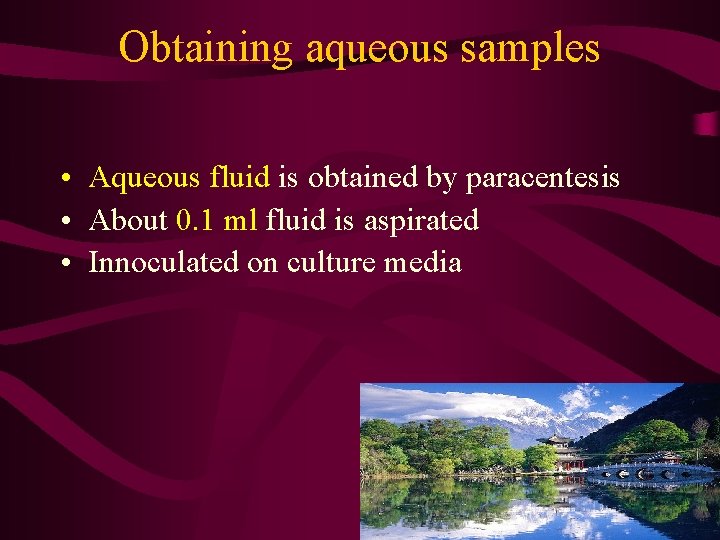 Obtaining aqueous samples

• Aqueous fluid is obtained by paracentesis
• About 0.1 ml fluid is aspirated
• Innoculated on culture media